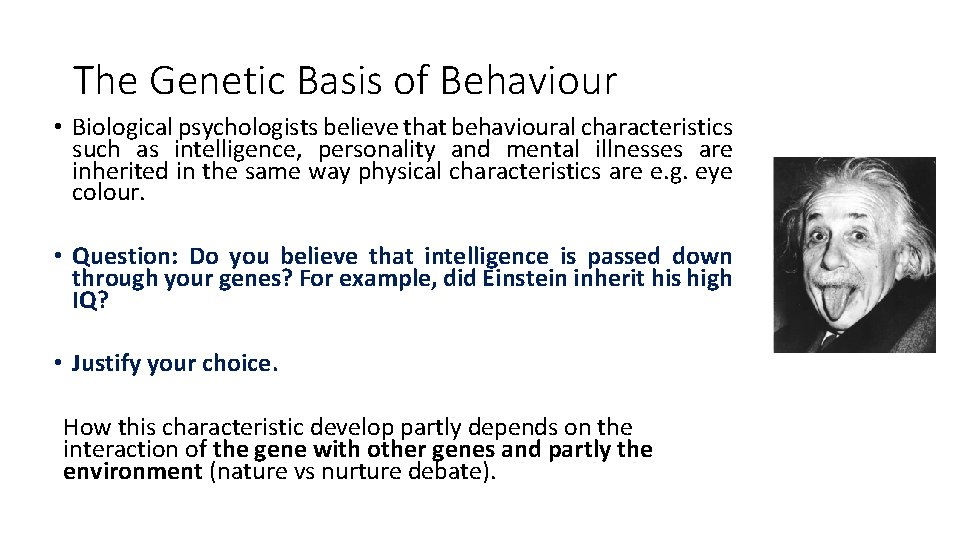 The Genetic Basis of Behaviour

• Biological psychologists believe that behavioural characteristics such as intelligence, personality and mental illnesses are inherited in the same way physical characteristics are e.g. eye colour.

• Question: Do you believe that intelligence is passed down through your genes? For example, did Einstein inherit his high IQ?

• Justify your choice.

How this characteristic develop partly depends on the interaction of the gene with other genes and partly the environment (nature vs nurture debate).